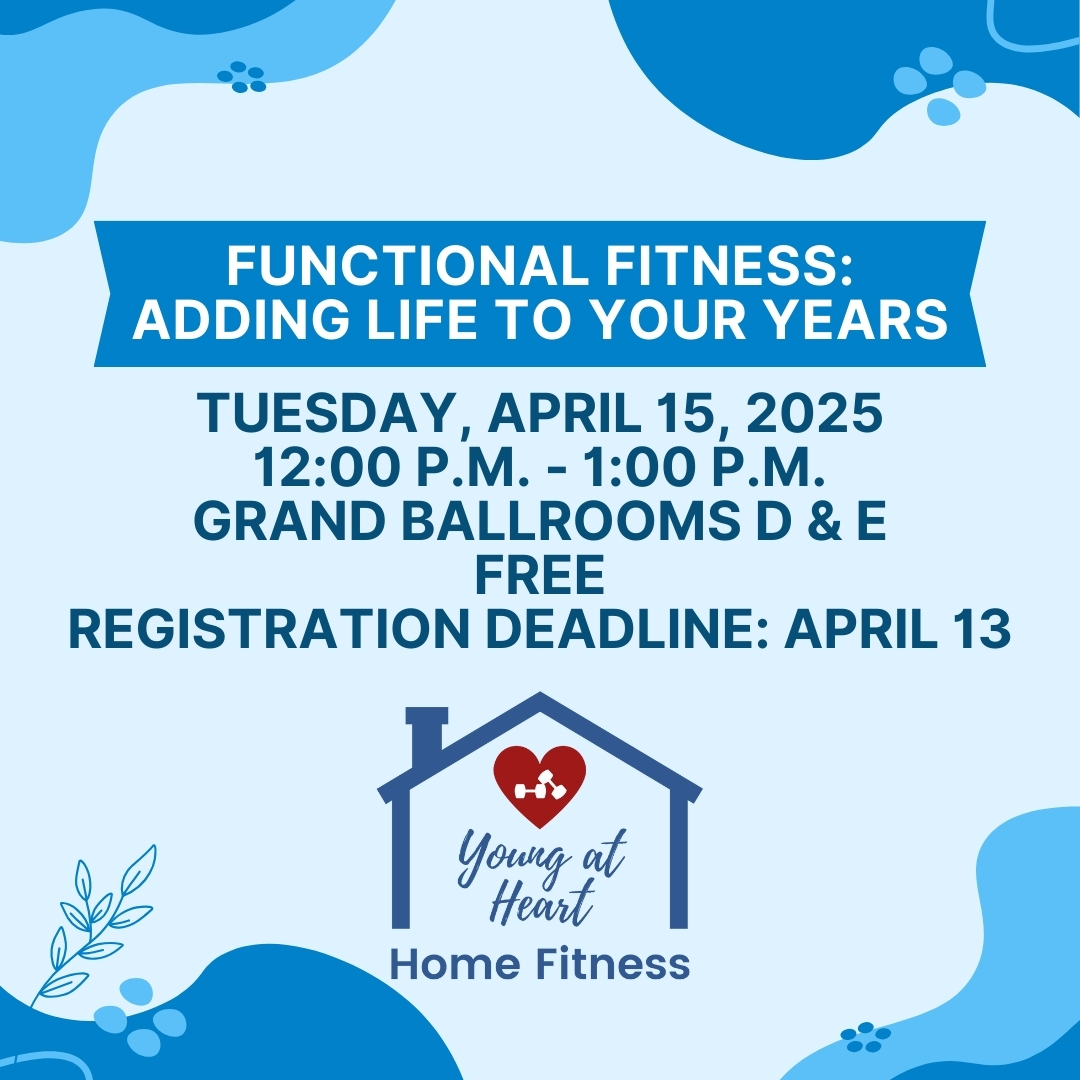 FUNCTIONAL FITNESS: ADDING LIFE TO YOUR YEARS

TUESDAY, APRIL 15, 2025
12:00 P.M. - 1:00 P.M.
GRAND BALLROOMS D & E
FREE
REGISTRATION DEADLINE: APRIL 13

Young at Heart
Home Fitness